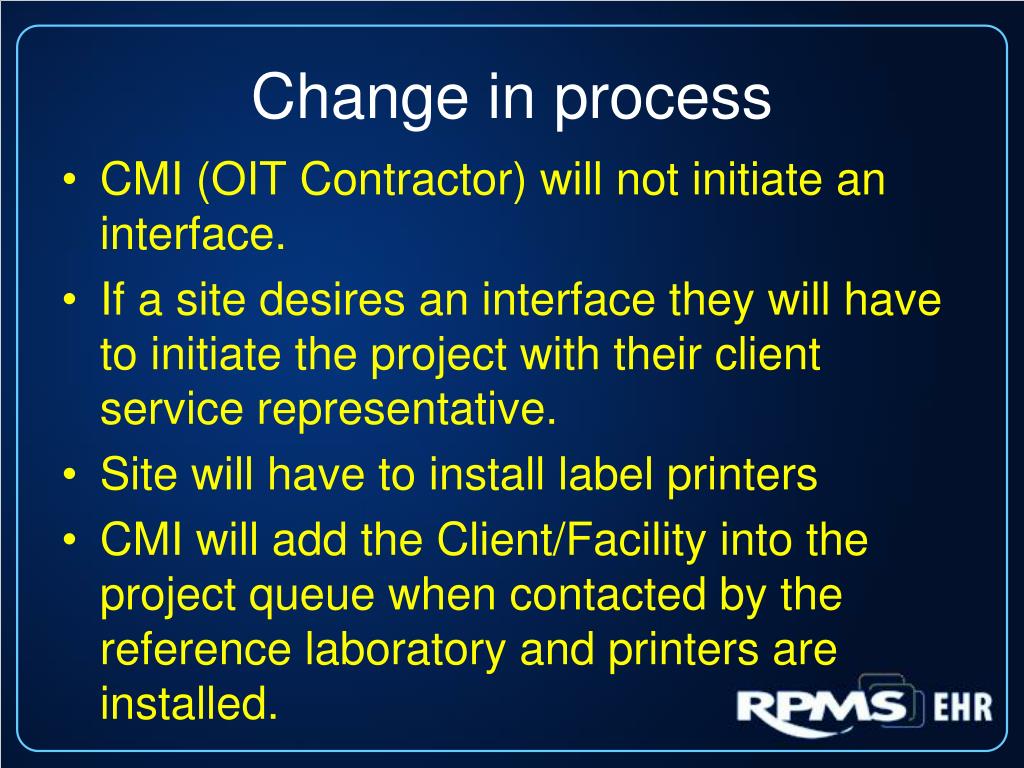 Change in process

• CMI (OIT Contractor) will not initiate an interface.
• If a site desires an interface they will have to initiate the project with their client service representative.
• Site will have to install label printers
• CMI will add the Client/Facility into the project queue when contacted by the reference laboratory and printers are installed.

RPMS EHR